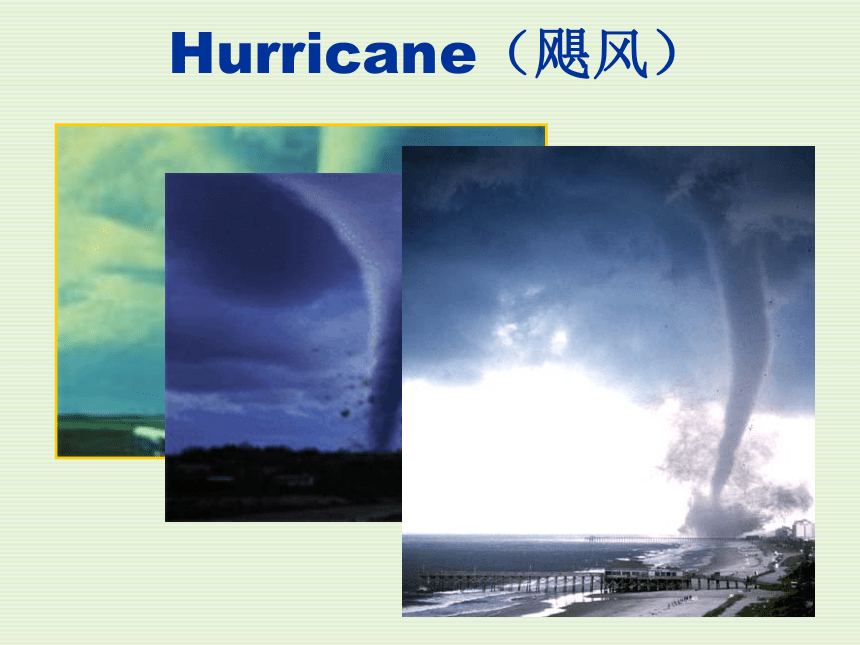 Hurricane（飓风）